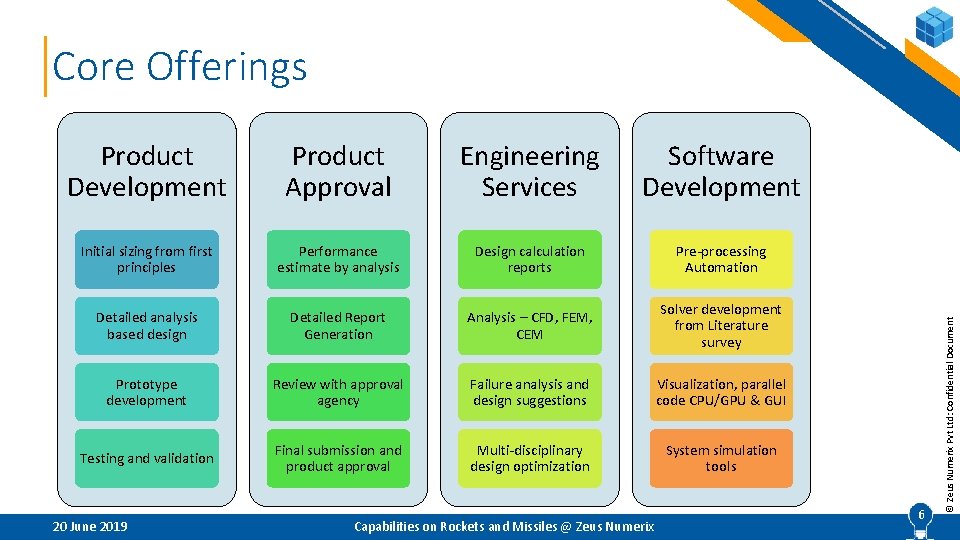 Core Offerings

Product Development

Initial sizing from first principles

Detailed analysis based design

Prototype development

Testing and validation

Product Approval

Performance estimate by analysis

Detailed Report Generation

Review with approval agency

Final submission and product approval

Engineering Services

Design calculation reports

Analysis – CFD, FEM, CEM

Failure analysis and design suggestions

Multi-disciplinary design optimization

Software Development

Pre-processing Automation

Solver development from Literature survey

Visualization, parallel code CPU/GPU & GUI

System simulation tools

© Zeus Numerix Pvt Ltd: Confidential Document

20 June 2019

Capabilities on Rockets and Missiles @ Zeus Numerix

6